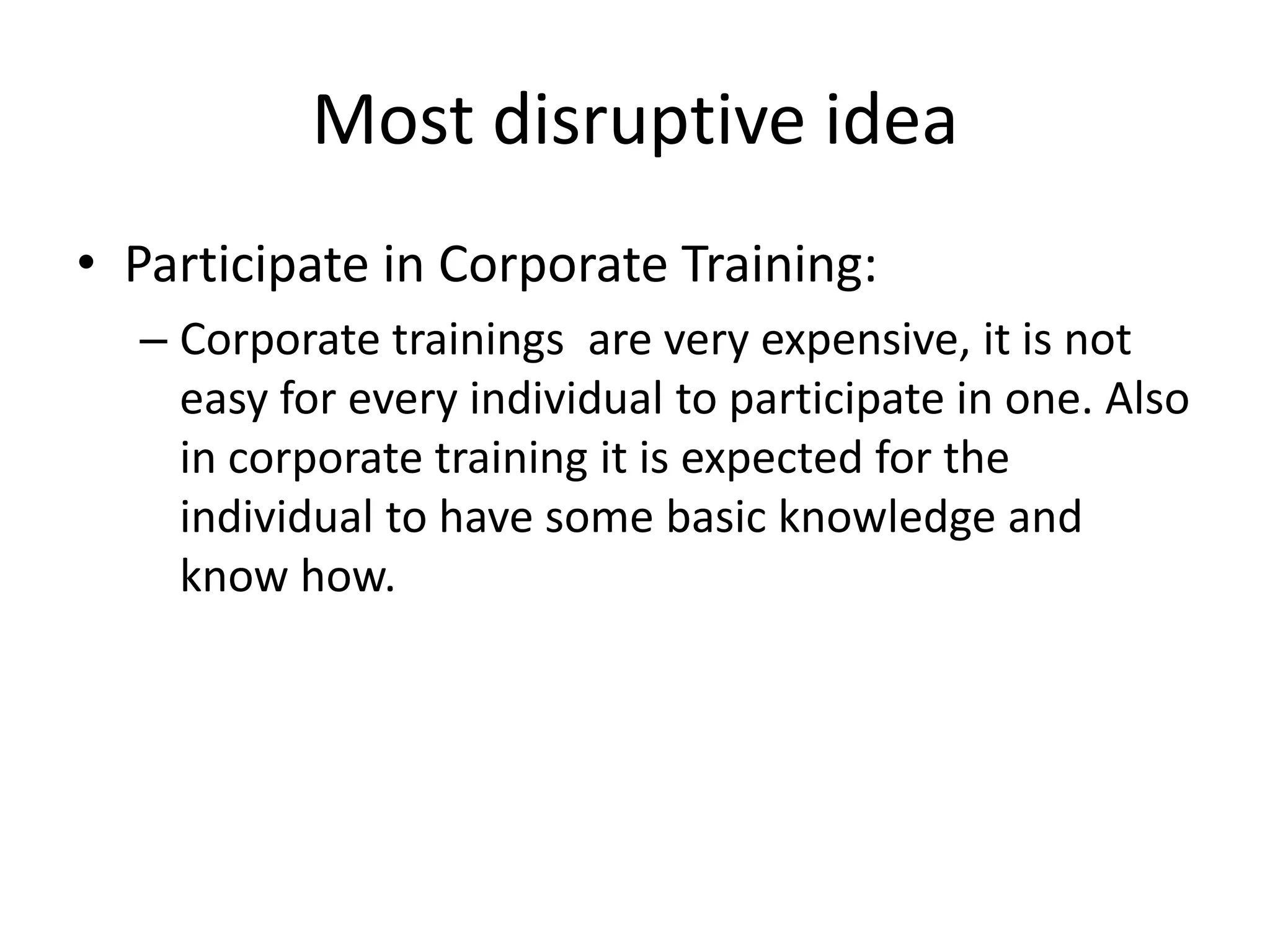 Most disruptive idea

• Participate in Corporate Training:
– Corporate trainings  are very expensive, it is not easy for every individual to participate in one. Also in corporate training it is expected for the individual to have some basic knowledge and know how.